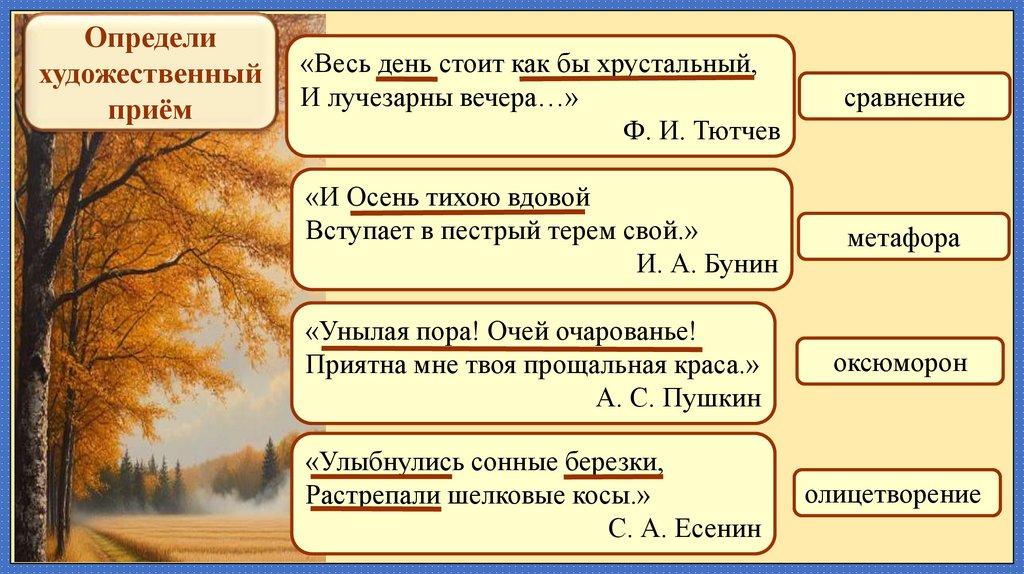 Определи художественный приём

«Весь день стоит как бы хрустальный,
И лучезарны вечера…»
Ф. И. Тютчев

сравнение

«И Осень тихою вдовой
Вступает в пестрый терем свой.»
И. А. Бунин

метафора

«Унылая пора! Очей очарованье!
Приятна мне твоя прощальная краса.»
А. С. Пушкин

оксюморон

«Улыбнулись сонные березки,
Растрепали шелковые косы.»
С. А. Есенин

олицетворение